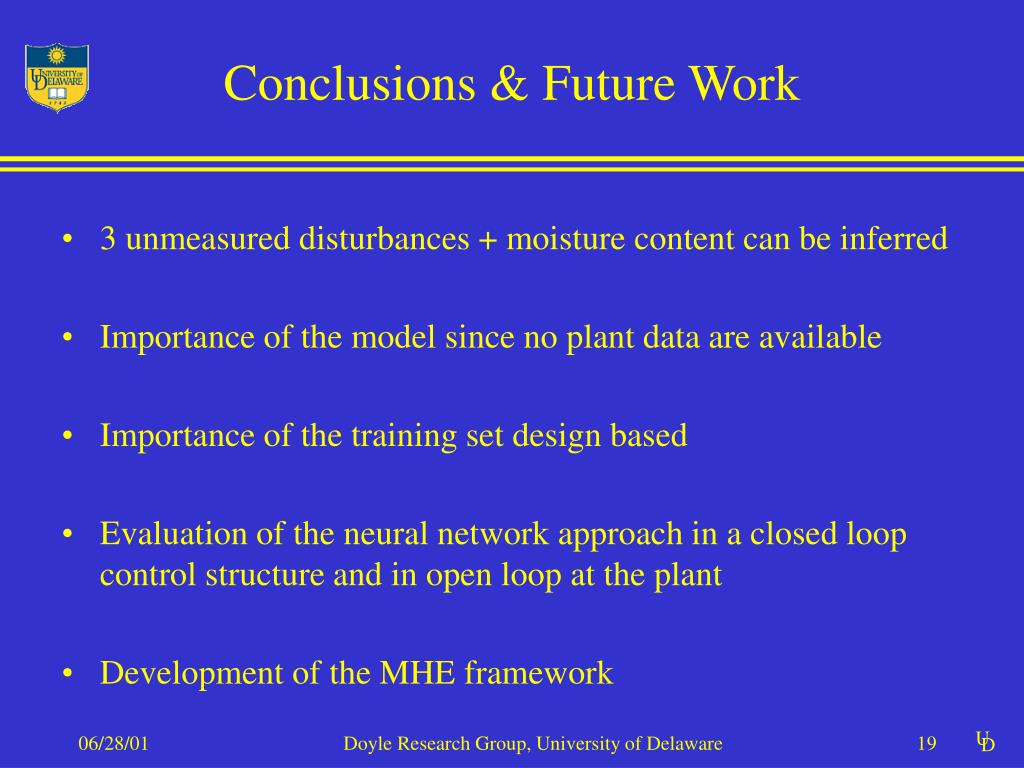 UNIVERSITY OF DELAWARE

Conclusions & Future Work

• 3 unmeasured disturbances + moisture content can be inferred

• Importance of the model since no plant data are available

• Importance of the training set design based

• Evaluation of the neural network approach in a closed loop control structure and in open loop at the plant

• Development of the MHE framework

06/28/01

Doyle Research Group, University of Delaware

19

UD